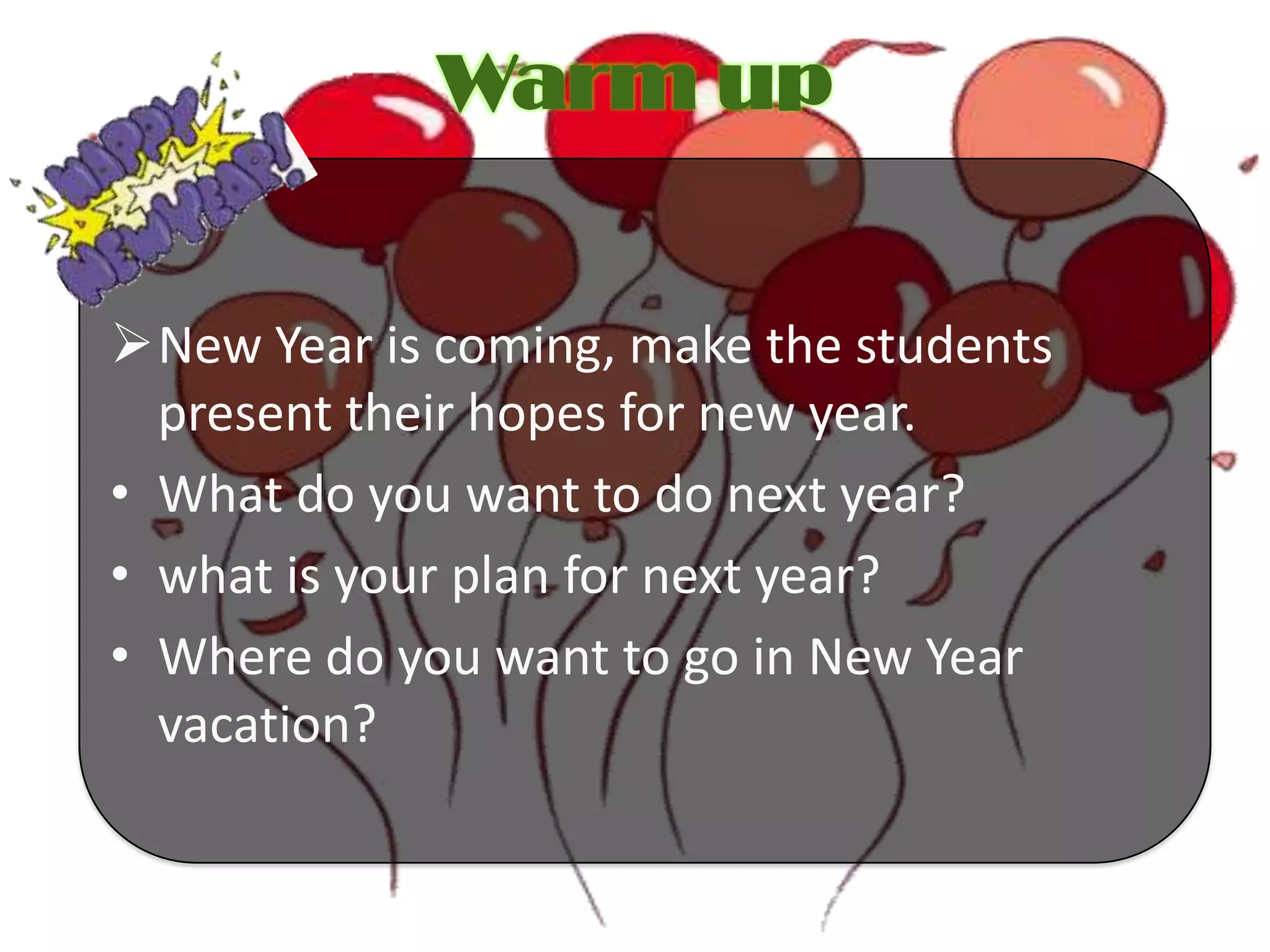 Warm up

HAPPY NEW YEAR!

➢ New Year is coming, make the students present their hopes for new year.

• What do you want to do next year?

• what is your plan for next year?

• Where do you want to go in New Year vacation?